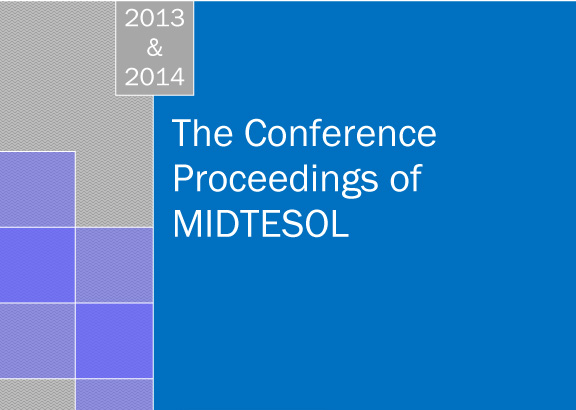 2013
&
2014

The Conference Proceedings of MIDTESOL